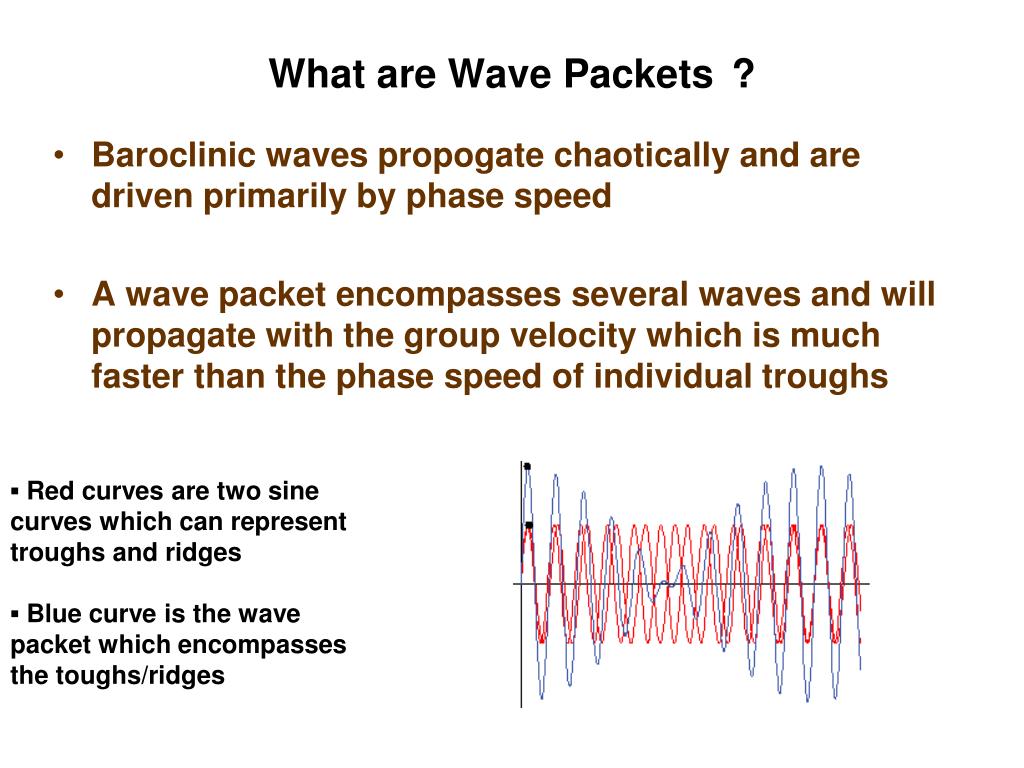 What are Wave Packets ?

• Baroclinic waves propogate chaotically and are driven primarily by phase speed

• A wave packet encompasses several waves and will propagate with the group velocity which is much faster than the phase speed of individual troughs

▪ Red curves are two sine curves which can represent troughs and ridges

▪ Blue curve is the wave packet which encompasses the toughs/ridges